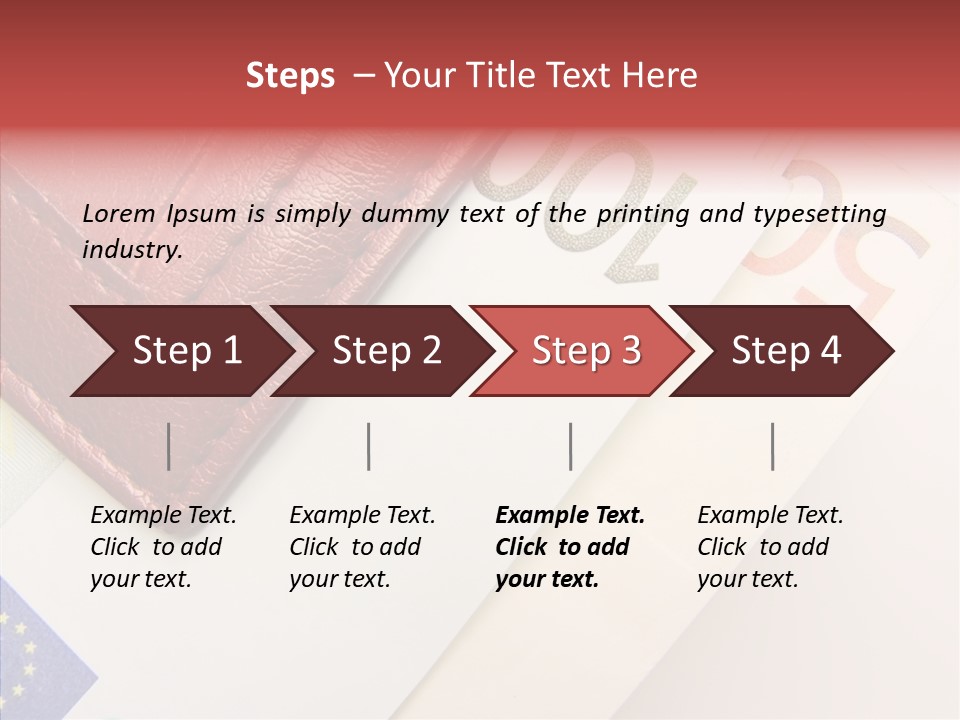 Steps – Your Title Text Here

Lorem Ipsum is simply dummy text of the printing and typesetting industry.

Step 1

Step 2

Step 3

Step 4

Example Text. Click to add your text.

Example Text. Click to add your text.

Example Text. Click to add your text.

Example Text. Click to add your text.